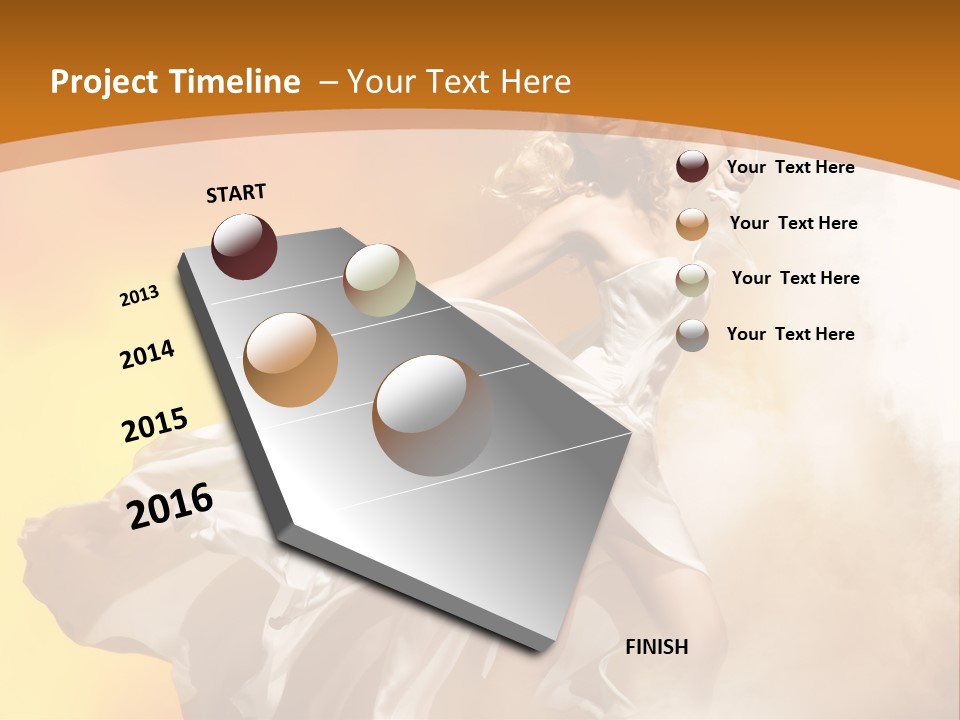 Project Timeline – Your Text Here

START

2013

2014

2015

2016

FINISH

Your Text Here

Your Text Here

Your Text Here

Your Text Here